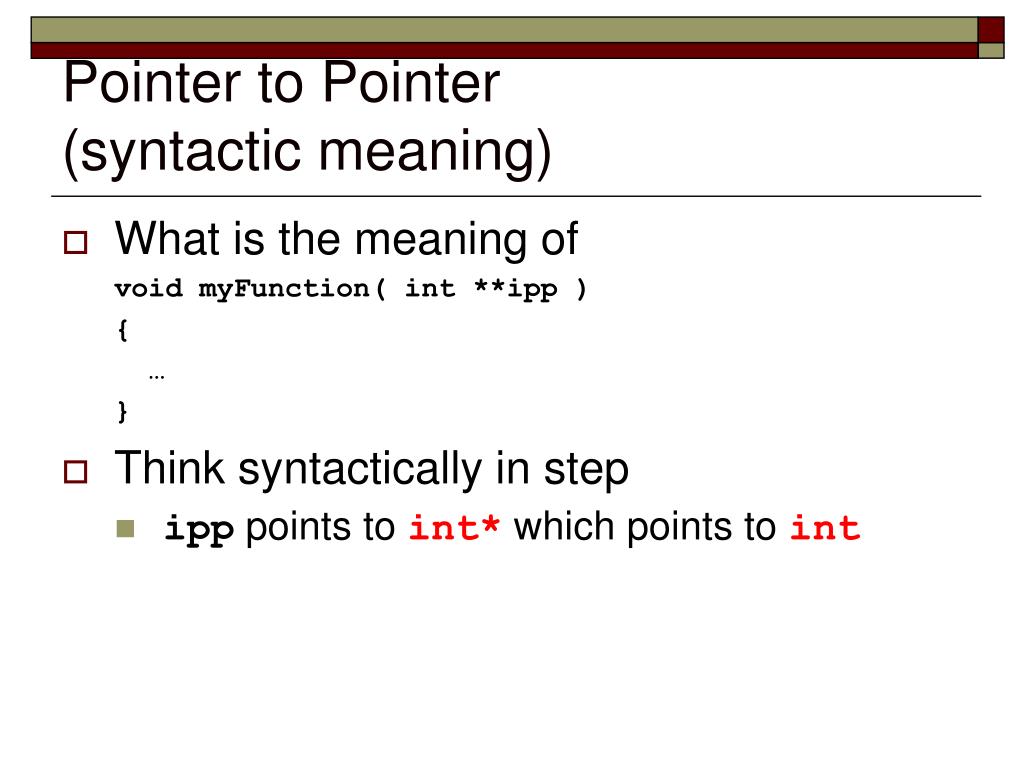 Pointer to Pointer
(syntactic meaning)

What is the meaning of
void myFunction( int **ipp )
{
…
}

Think syntactically in step

ipp points to int* which points to int